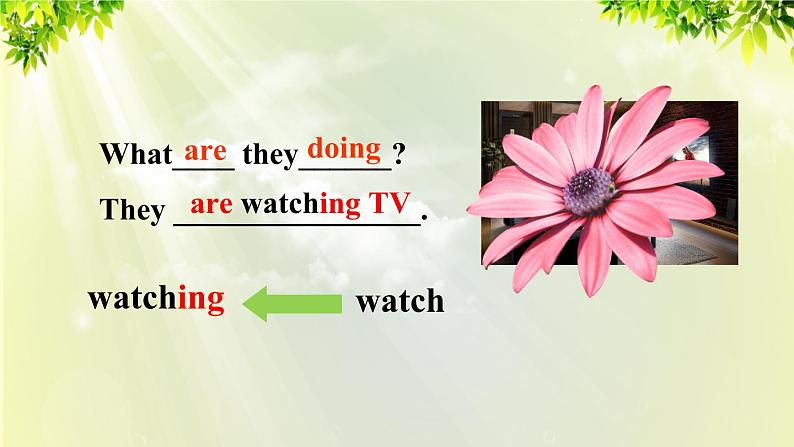 What are they doing ?

They are watching TV.

watching watch